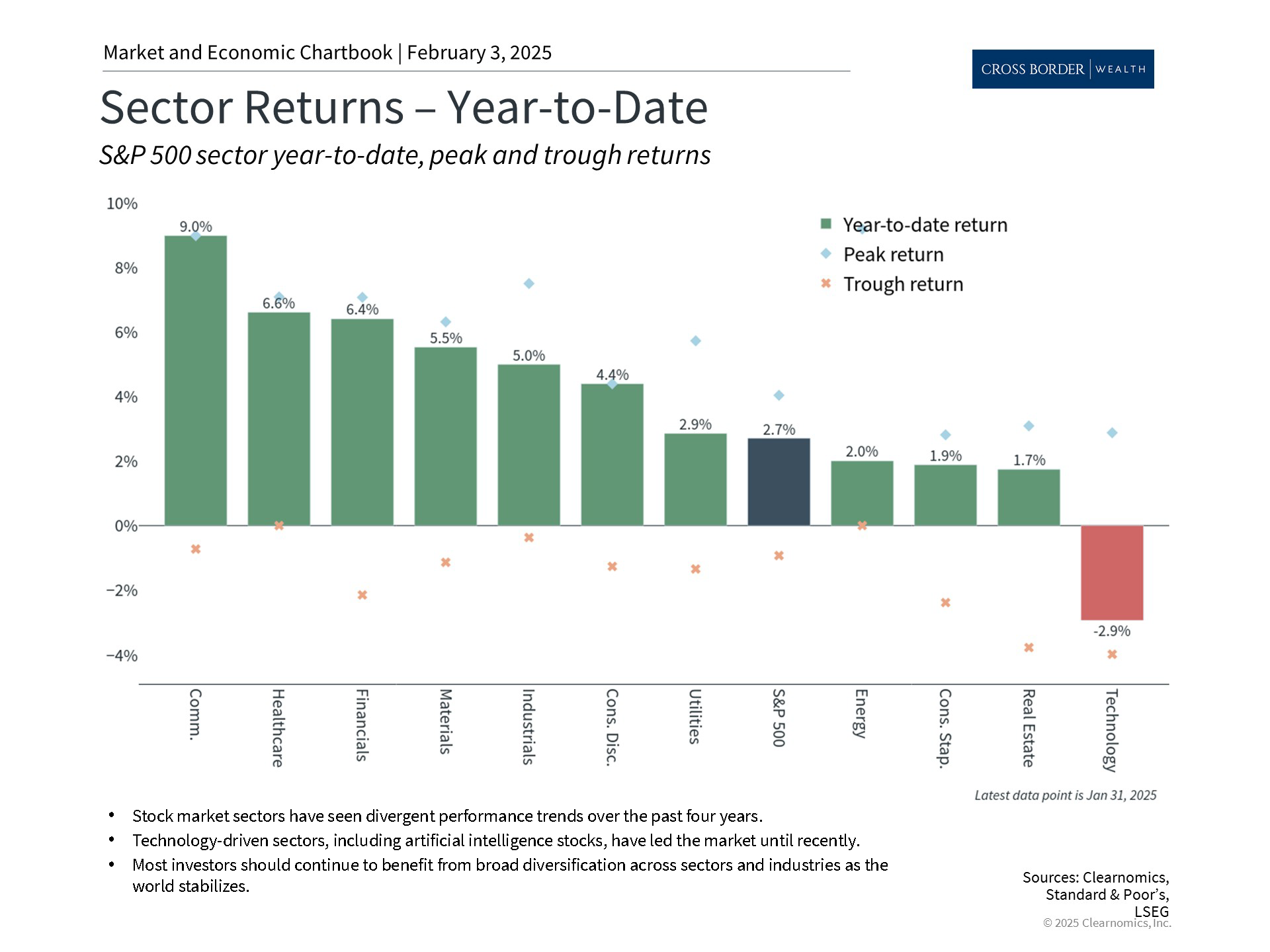 Market and Economic Chartbook | February 3, 2025

CROSS BORDER | WEALTH

Sector Returns – Year-to-Date

S&P 500 sector year-to-date, peak and trough returns

10%
8%
6%
4%
2%
0%
−2%
−4%

Year-to-date return
Peak return
Trough return

9.0%
6.6%
6.4%
5.5%
5.0%
4.4%
2.9%
2.7%
2.0%
1.9%
1.7%
-2.9%

Comm.
Healthcare
Financials
Materials
Industrials
Cons. Disc.
Utilities
S&P 500
Energy
Cons. Stap.
Real Estate
Technology

Latest data point is Jan 31, 2025

• Stock market sectors have seen divergent performance trends over the past four years.
• Technology-driven sectors, including artificial intelligence stocks, have led the market until recently.
• Most investors should continue to benefit from broad diversification across sectors and industries as the world stabilizes.

Sources: Clearnomics, Standard & Poor's, LSEG
© 2025 Clearnomics, Inc.